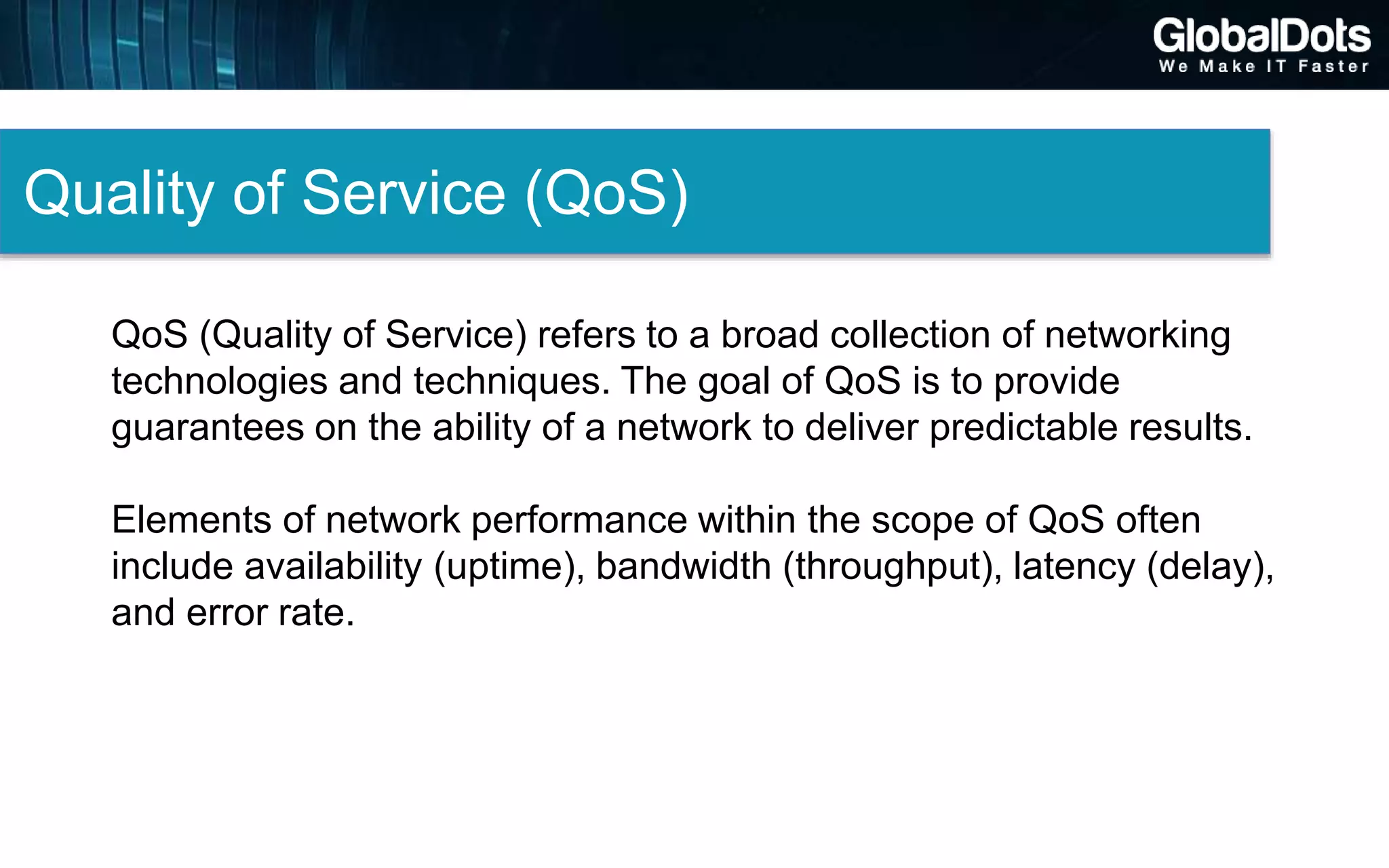 GlobalDots
We Make IT Faster

Quality of Service (QoS)

QoS (Quality of Service) refers to a broad collection of networking technologies and techniques. The goal of QoS is to provide guarantees on the ability of a network to deliver predictable results.

Elements of network performance within the scope of QoS often include availability (uptime), bandwidth (throughput), latency (delay), and error rate.